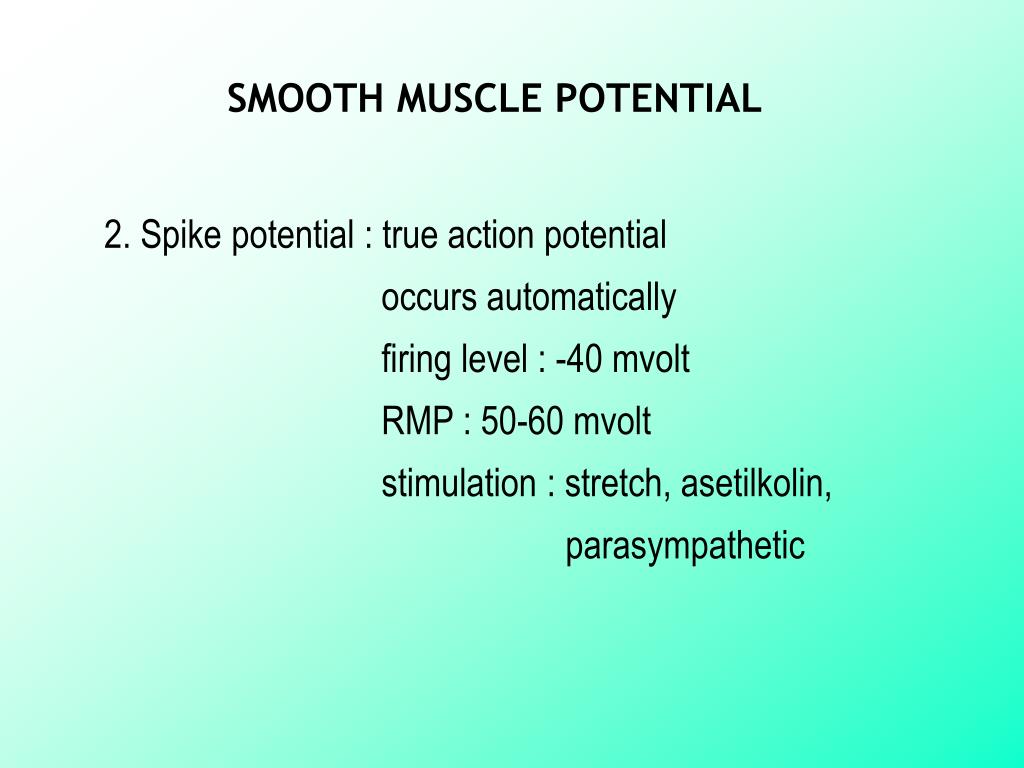 SMOOTH MUSCLE POTENTIAL

2. Spike potential : true action potential
occurs automatically
firing level : -40 mvolt
RMP : 50-60 mvolt
stimulation : stretch, asetilkolin,
parasympathetic